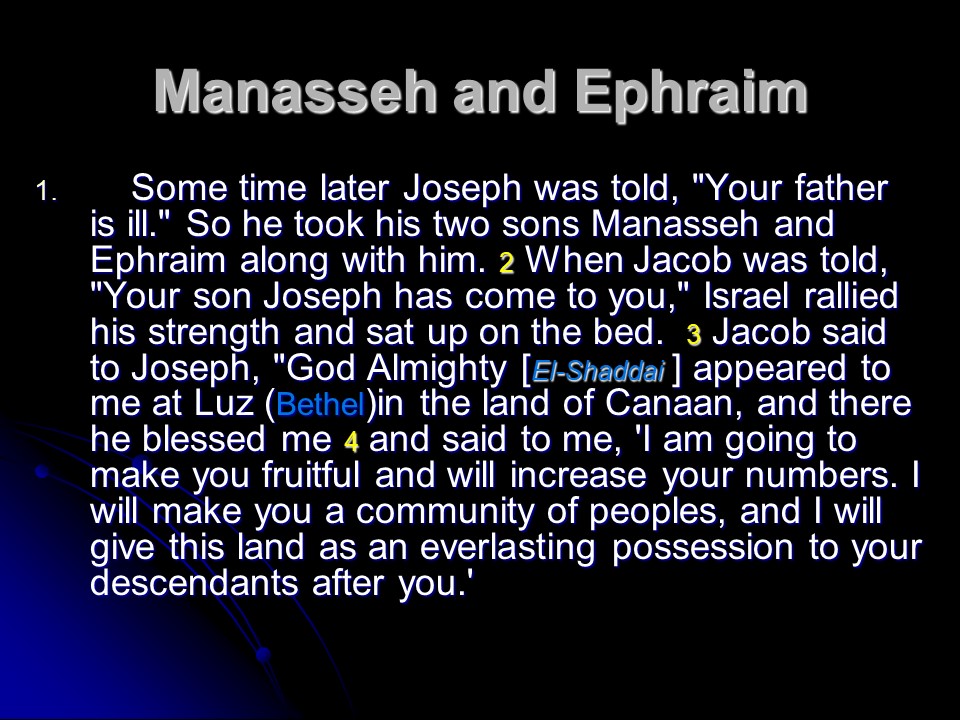 Manasseh and Ephraim

1. Some time later Joseph was told, "Your father is ill." So he took his two sons Manasseh and Ephraim along with him. 2 When Jacob was told, "Your son Joseph has come to you," Israel rallied his strength and sat up on the bed. 3 Jacob said to Joseph, "God Almighty [El-Shaddai ] appeared to me at Luz (Bethel)in the land of Canaan, and there he blessed me 4 and said to me, 'I am going to make you fruitful and will increase your numbers. I will make you a community of peoples, and I will give this land as an everlasting possession to your descendants after you.'